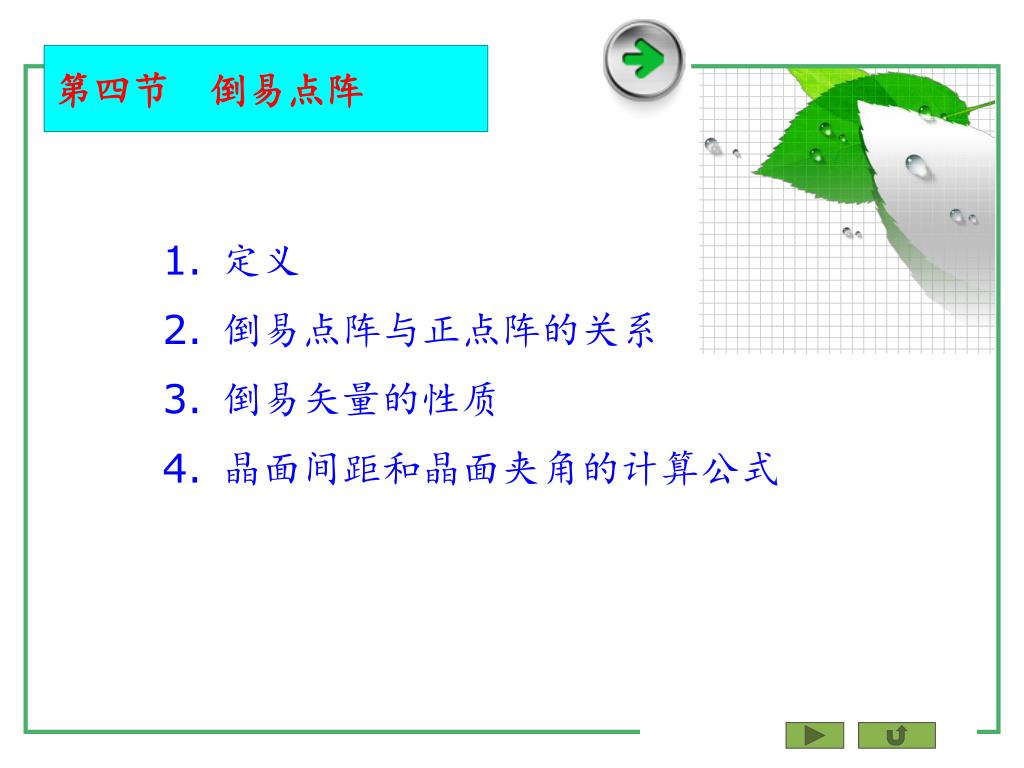 第四节　倒易点阵

1. 定义
2. 倒易点阵与正点阵的关系
3. 倒易矢量的性质
4. 晶面间距和晶面夹角的计算公式